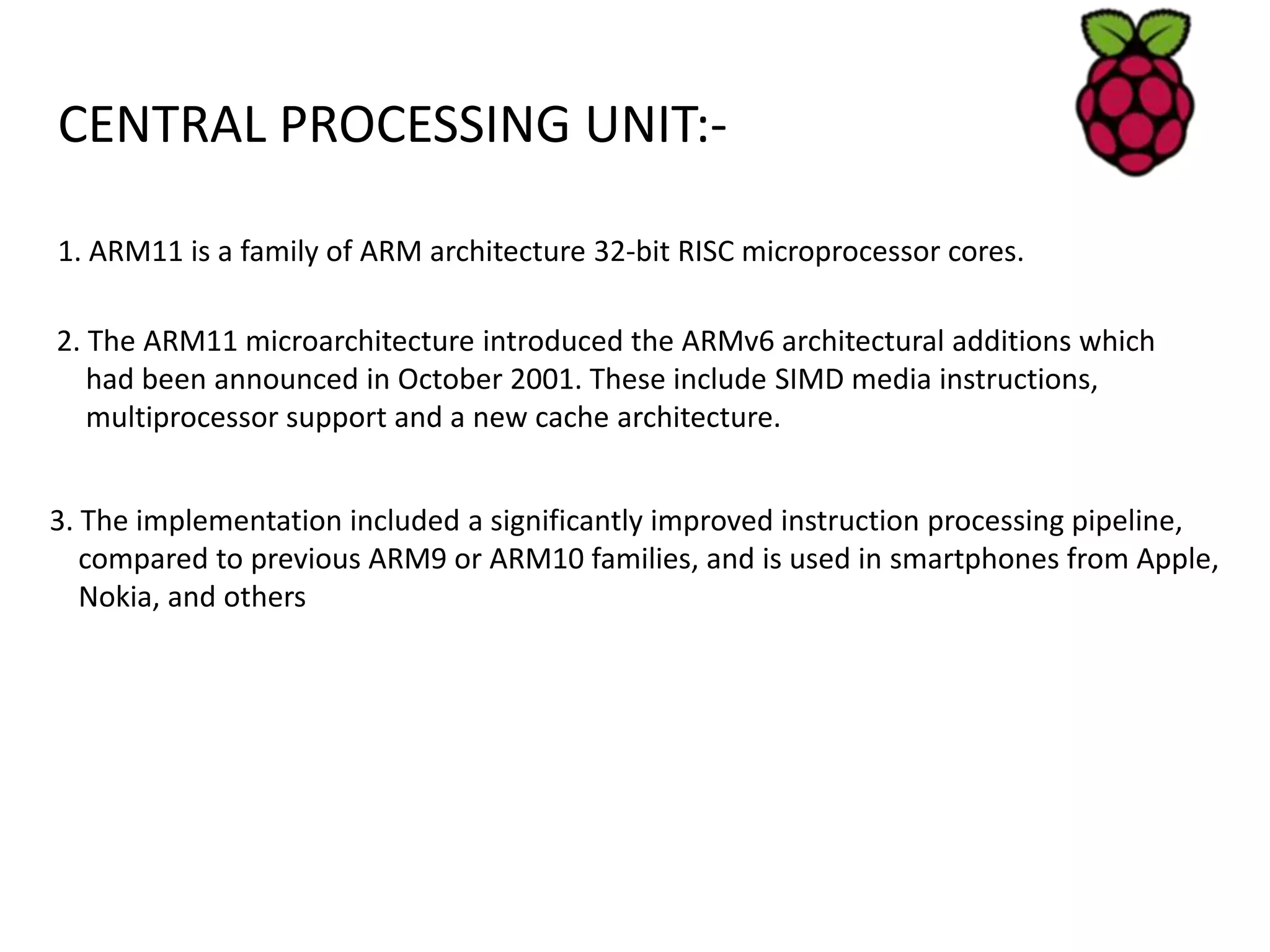 CENTRAL PROCESSING UNIT:-

1. ARM11 is a family of ARM architecture 32-bit RISC microprocessor cores.

2. The ARM11 microarchitecture introduced the ARMv6 architectural additions which had been announced in October 2001. These include SIMD media instructions, multiprocessor support and a new cache architecture.

3. The implementation included a significantly improved instruction processing pipeline, compared to previous ARM9 or ARM10 families, and is used in smartphones from Apple, Nokia, and others